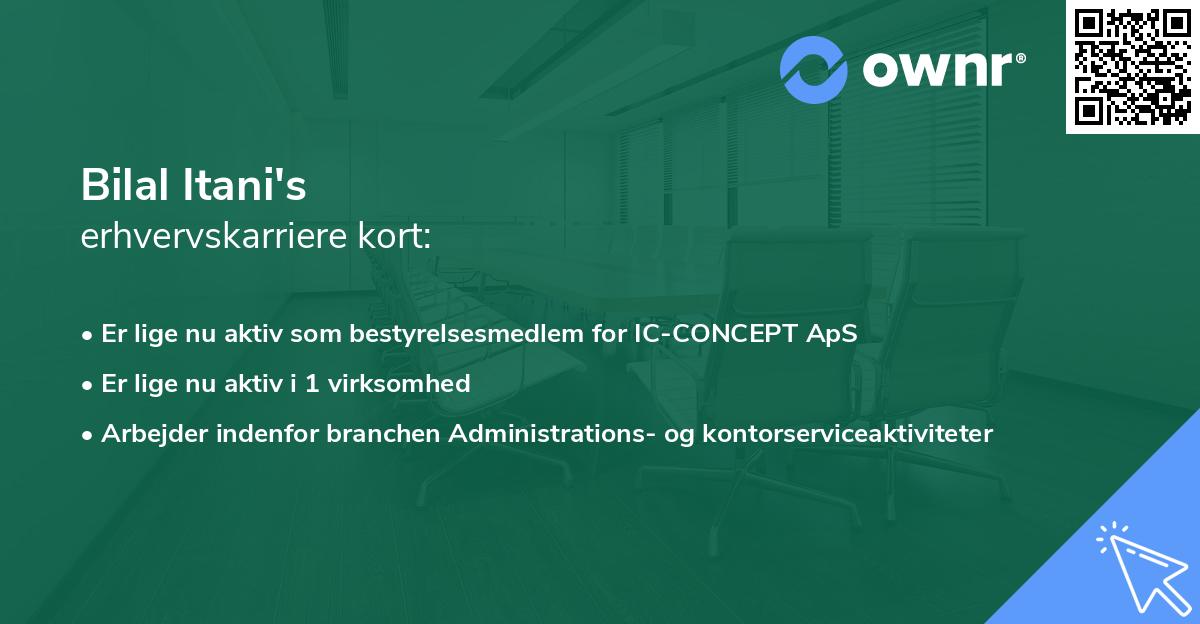 ownr®

Bilal Itani's
erhvervskarriere kort:

• Er lige nu aktiv som bestyrelsesmedlem for IC-CONCEPT ApS
• Er lige nu aktiv i 1 virksomhed
• Arbejder indenfor branchen Administrations- og kontorserviceaktiviteter